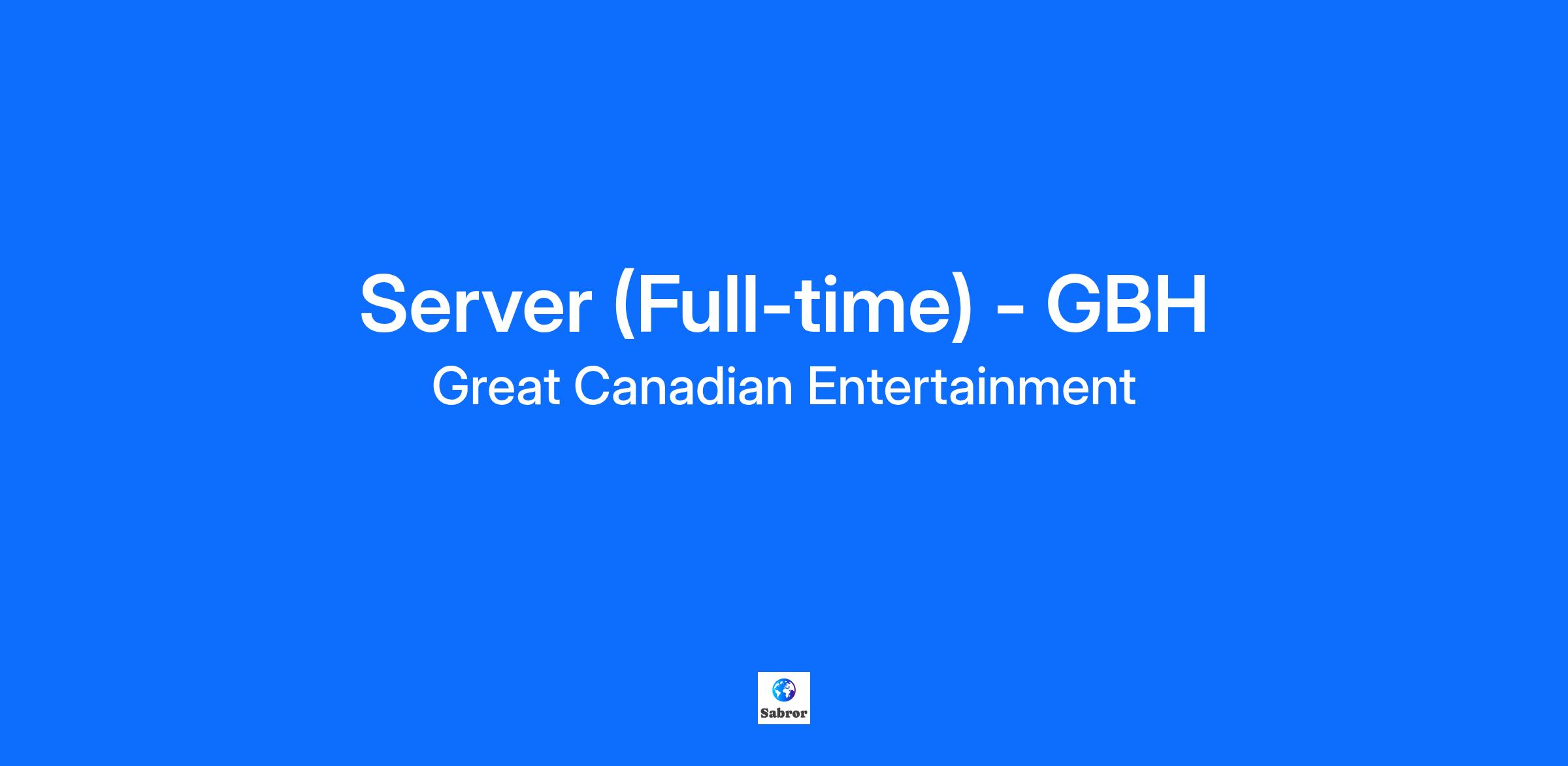 Server (Full-time) - GBH
Great Canadian Entertainment

Sabror